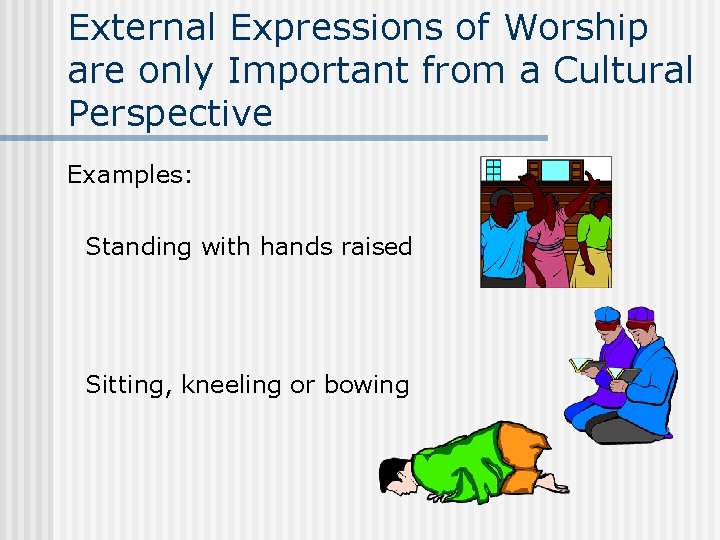 External Expressions of Worship are only Important from a Cultural Perspective

Examples:

Standing with hands raised

Sitting, kneeling or bowing